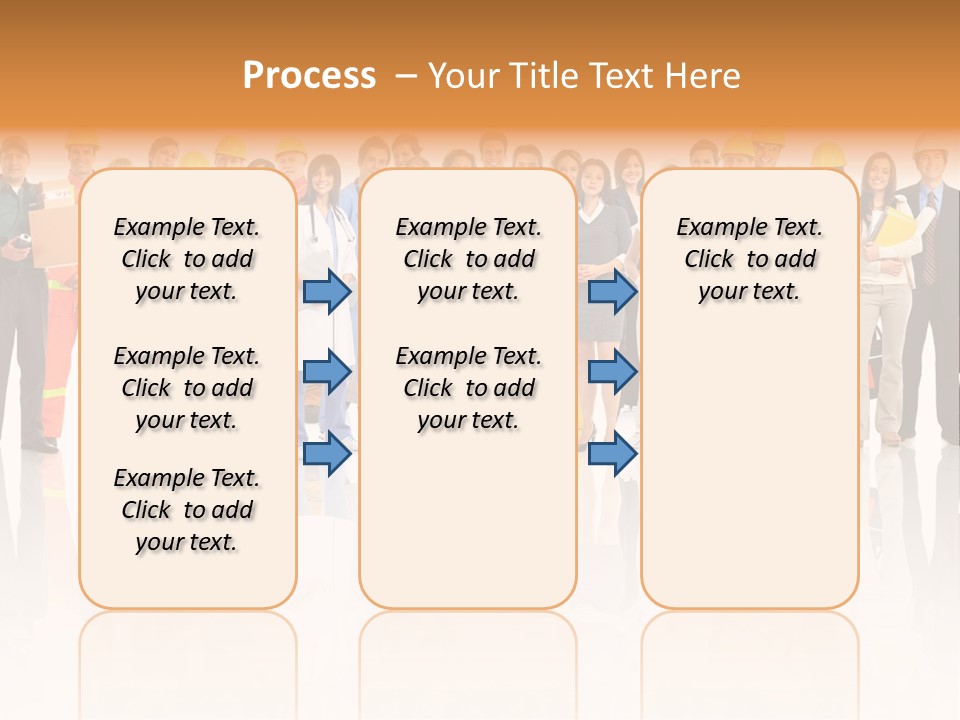 Process – Your Title Text Here

Example Text. Click to add your text.

Example Text. Click to add your text.

Example Text. Click to add your text.

Example Text. Click to add your text.

Example Text. Click to add your text.

Example Text. Click to add your text.